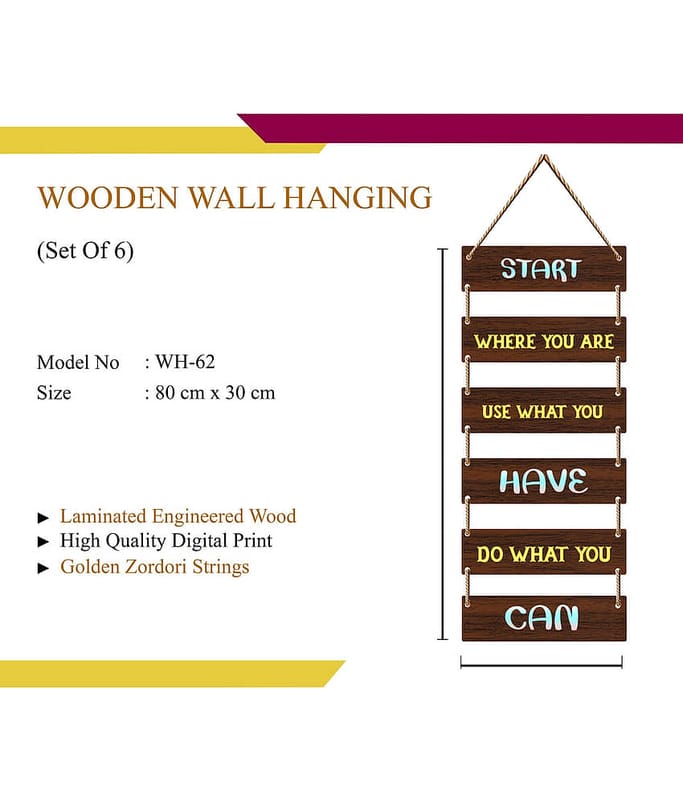 WOODEN WALL HANGING

(Set Of 6)

Model No : WH-62
Size : 80 cm x 30 cm

► Laminated Engineered Wood
► High Quality Digital Print
► Golden Zordori Strings

START
WHERE YOU ARE
USE WHAT YOU
HAVE
DO WHAT YOU
CAN